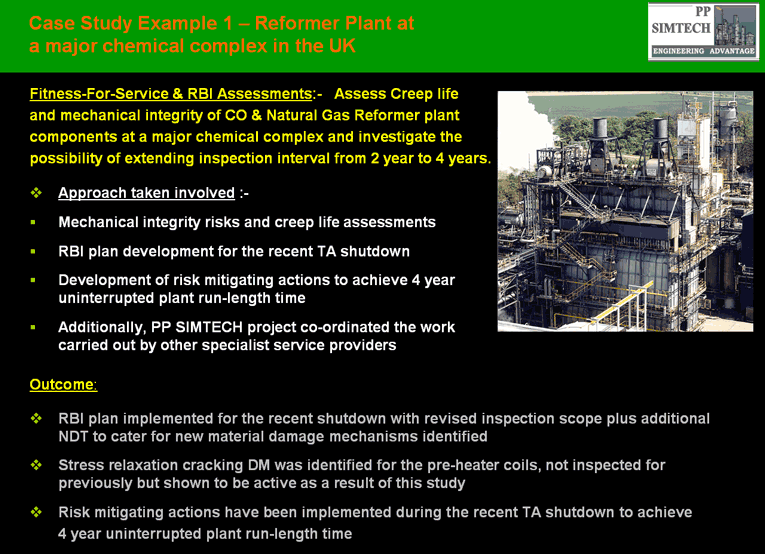 Case Study Example 1 – Reformer Plant at a major chemical complex in the UK

PP SIMTECH ENGINEERING ADVANTAGE

Fitness-For-Service & RBI Assessments:- Assess Creep life and mechanical integrity of CO & Natural Gas Reformer plant components at a major chemical complex and investigate the possibility of extending inspection interval from 2 year to 4 years.

❖ Approach taken involved :-

▪ Mechanical integrity risks and creep life assessments

▪ RBI plan development for the recent TA shutdown

▪ Development of risk mitigating actions to achieve 4 year uninterrupted plant run-length time

▪ Additionally, PP SIMTECH project co-ordinated the work carried out by other specialist service providers

Outcome:

❖ RBI plan implemented for the recent shutdown with revised inspection scope plus additional NDT to cater for new material damage mechanisms identified

❖ Stress relaxation cracking DM was identified for the pre-heater coils, not inspected for previously but shown to be active as a result of this study

❖ Risk mitigating actions have been implemented during the recent TA shutdown to achieve 4 year uninterrupted plant run-length time